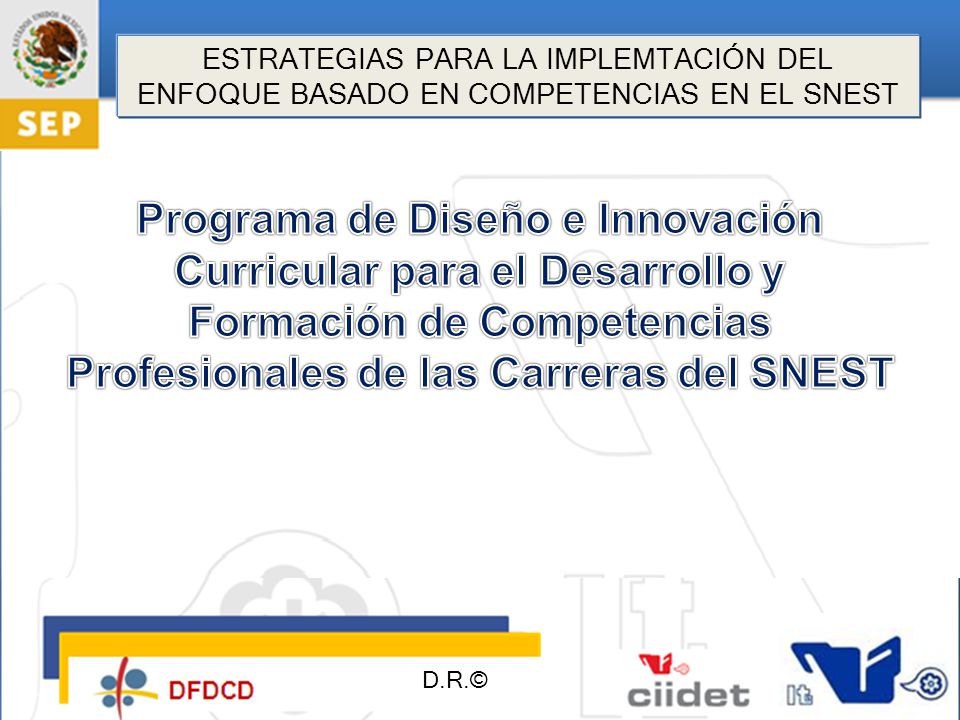 ESTADOS UNIDOS MEXICANOS

SEP

ESTRATEGIAS PARA LA IMPLEMTACIÓN DEL ENFOQUE BASADO EN COMPETENCIAS EN EL SNEST

Programa de Diseño e Innovación Curricular para el Desarrollo y Formación de Competencias Profesionales de las Carreras del SNEST

DFDCD

D.R.©

ciidet

It